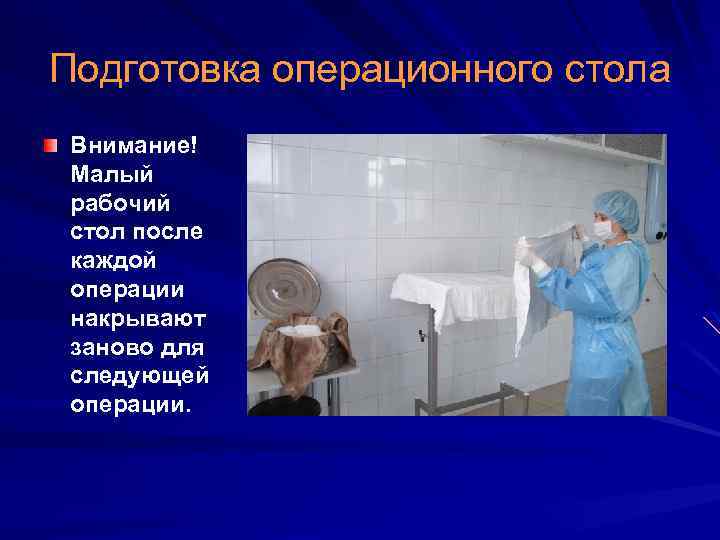 Подготовка операционного стола

Внимание! Малый рабочий стол после каждой операции накрывают заново для следующей операции.